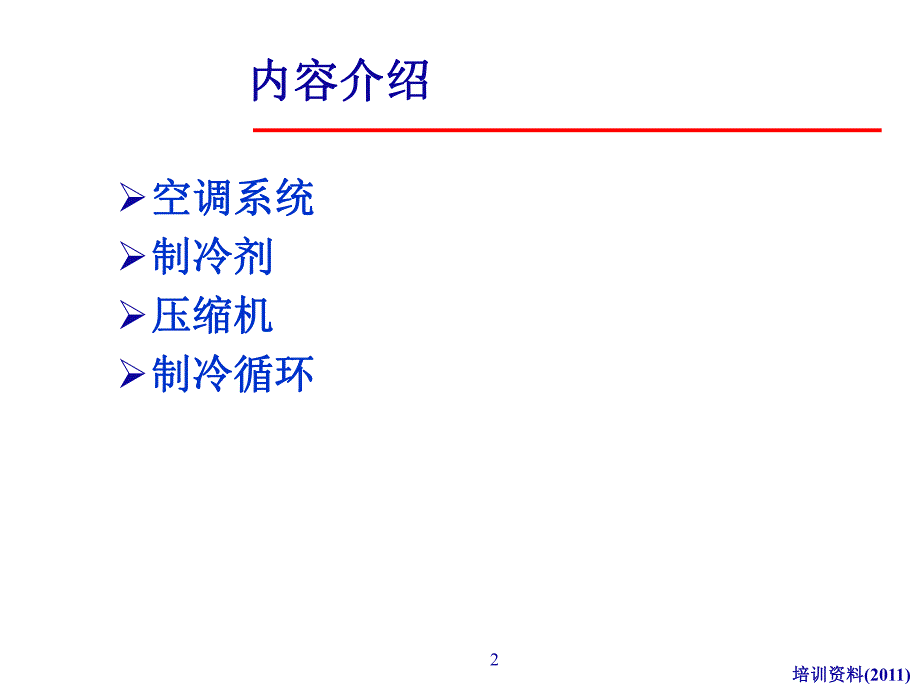 内容介绍

➢空调系统
➢制冷剂
➢压缩机
➢制冷循环

2

培训资料(2011)